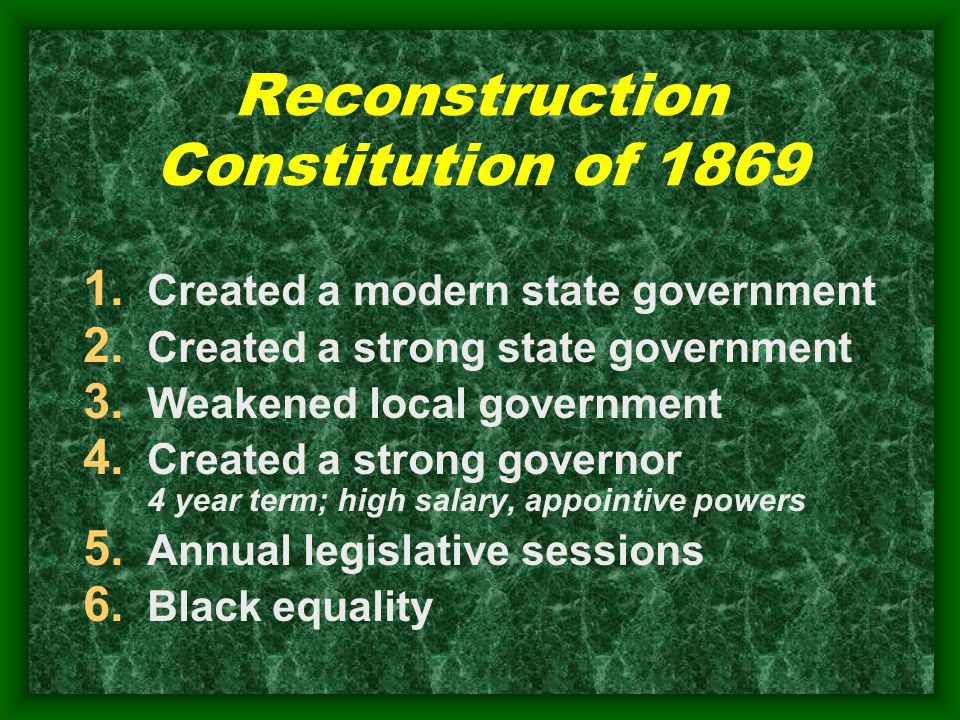 Reconstruction Constitution of 1869

1. Created a modern state government
2. Created a strong state government
3. Weakened local government
4. Created a strong governor
4 year term; high salary, appointive powers
5. Annual legislative sessions
6. Black equality